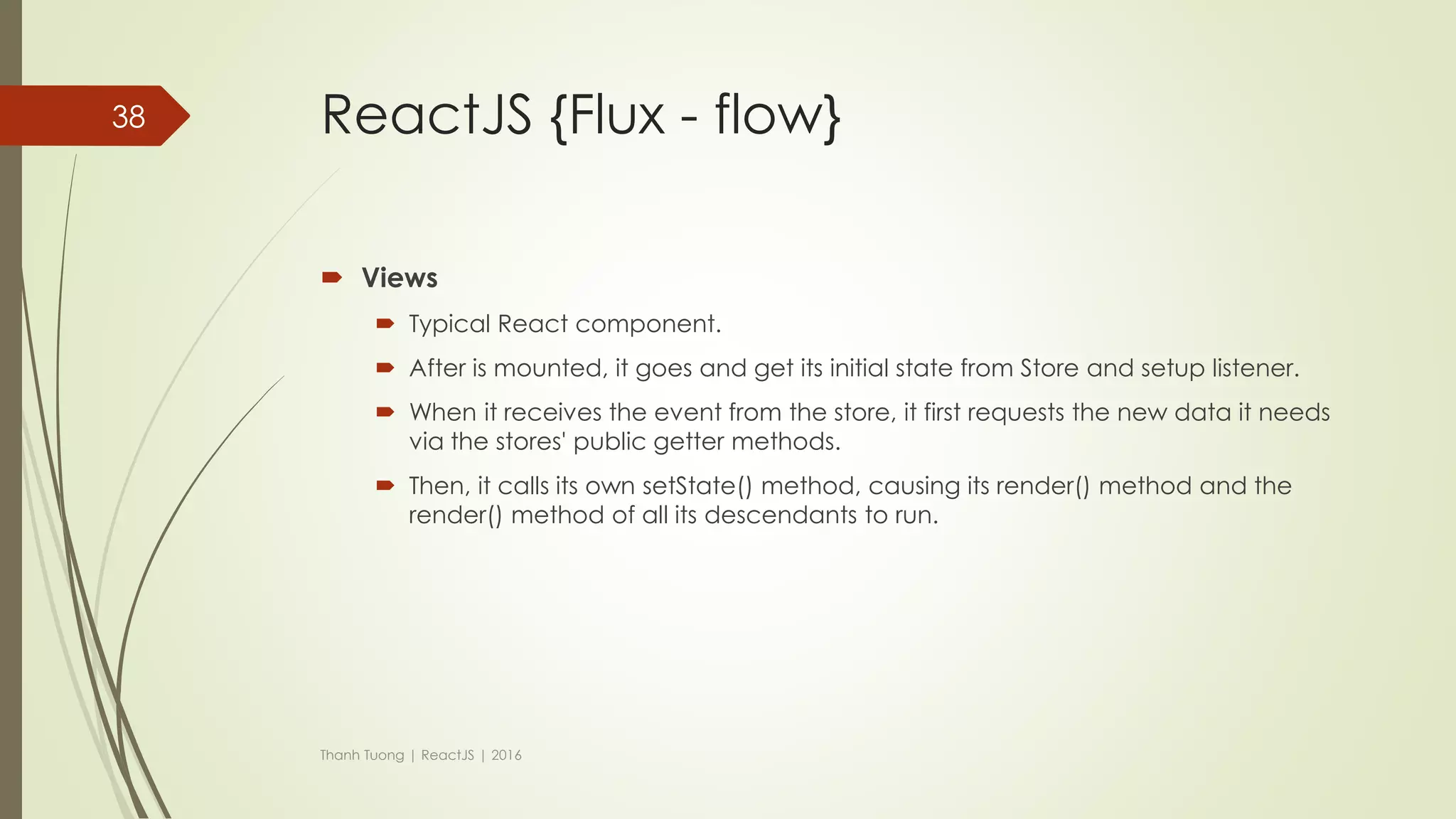 38

ReactJS {Flux - flow}

Views

Typical React component.

After is mounted, it goes and get its initial state from Store and setup listener.

When it receives the event from the store, it first requests the new data it needs via the stores' public getter methods.

Then, it calls its own setState() method, causing its render() method and the render() method of all its descendants to run.

Thanh Tuong | ReactJS | 2016